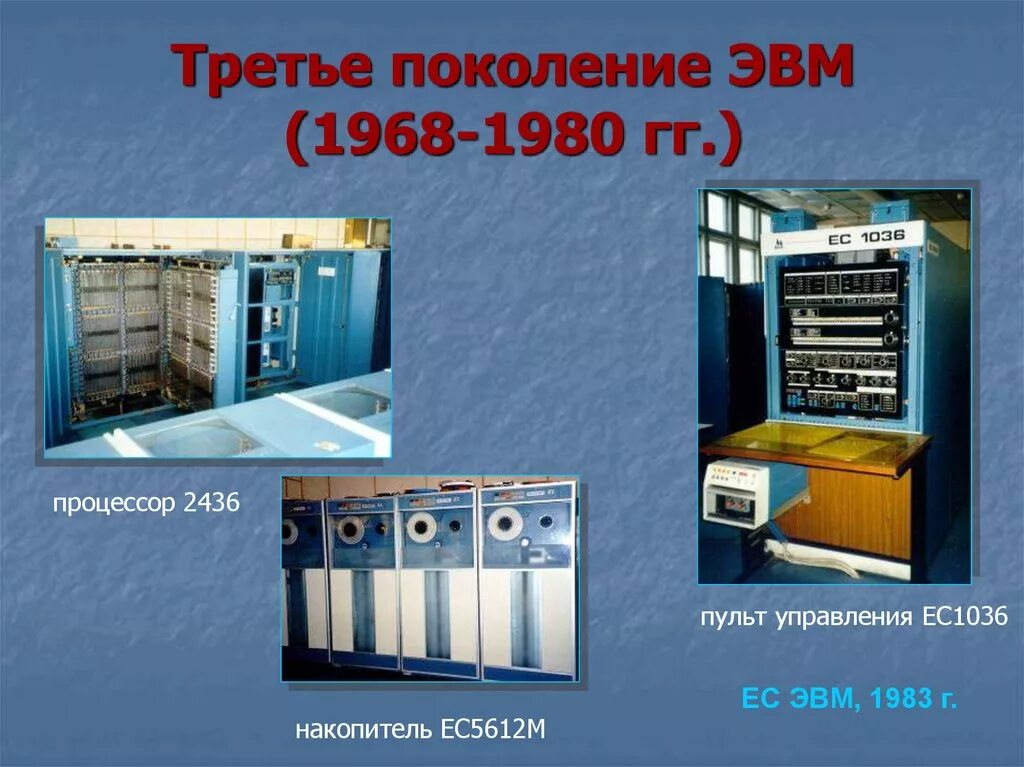 Третье поколение ЭВМ (1968-1980 гг.)

ЕС 1036

процессор 2436

пульт управления ЕС1036

ЕС ЭВМ, 1983 г.

накопитель ЕС5612М